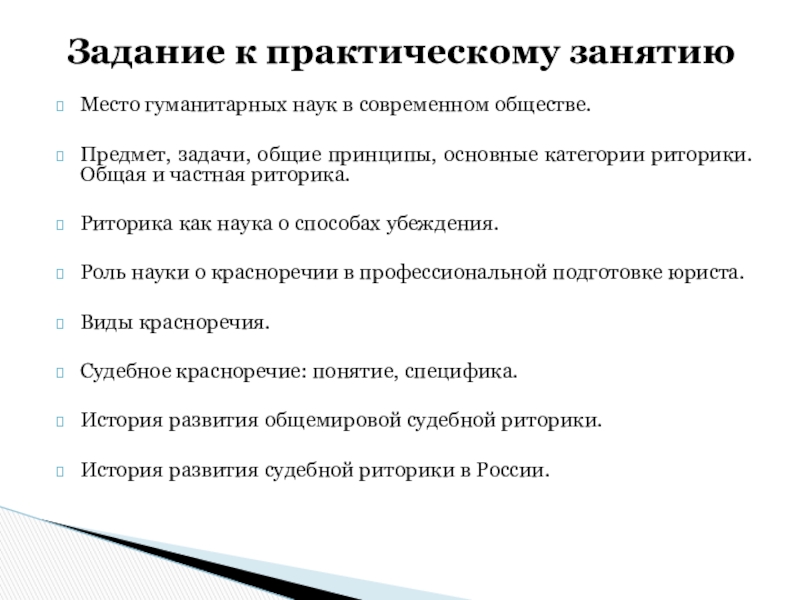 Задание к практическому занятию

Место гуманитарных наук в современном обществе.

Предмет, задачи, общие принципы, основные категории риторики. Общая и частная риторика.

Риторика как наука о способах убеждения.

Роль науки о красноречии в профессиональной подготовке юриста.

Виды красноречия.

Судебное красноречие: понятие, специфика.

История развития общемировой судебной риторики.

История развития судебной риторики в России.